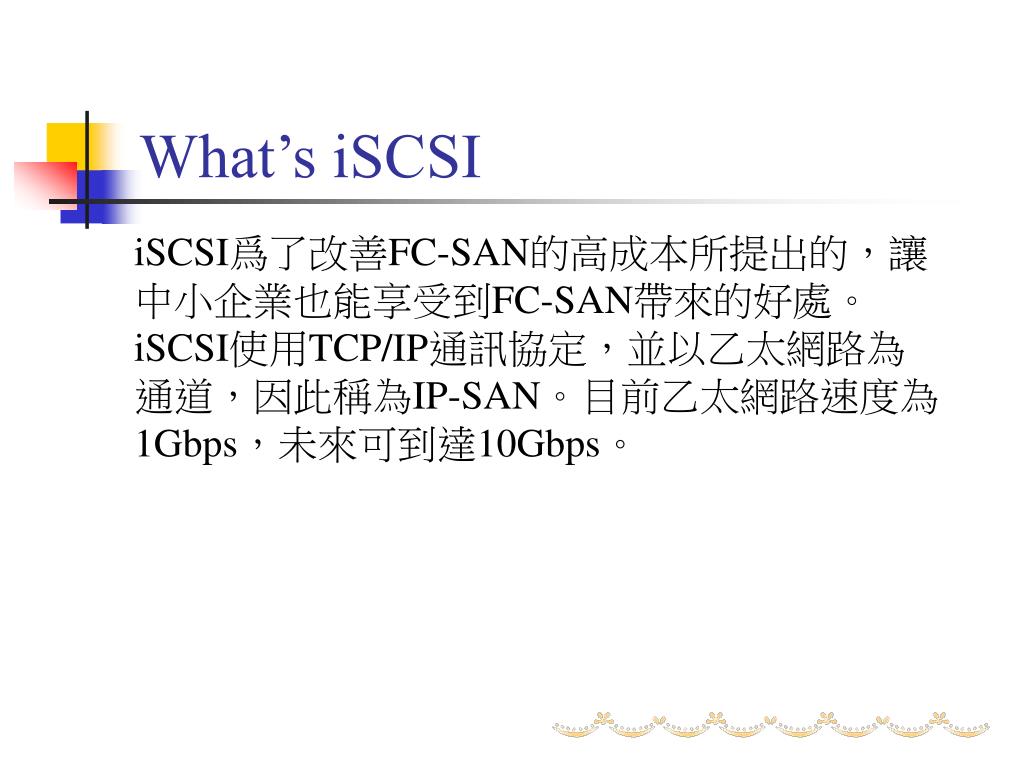 What’s iSCSI

iSCSI爲了改善FC-SAN的高成本所提出的，讓中小企業也能享受到FC-SAN帶來的好處。iSCSI使用TCP/IP通訊協定，並以乙太網路為通道，因此稱為IP-SAN。目前乙太網路速度為1Gbps，未來可到達10Gbps。